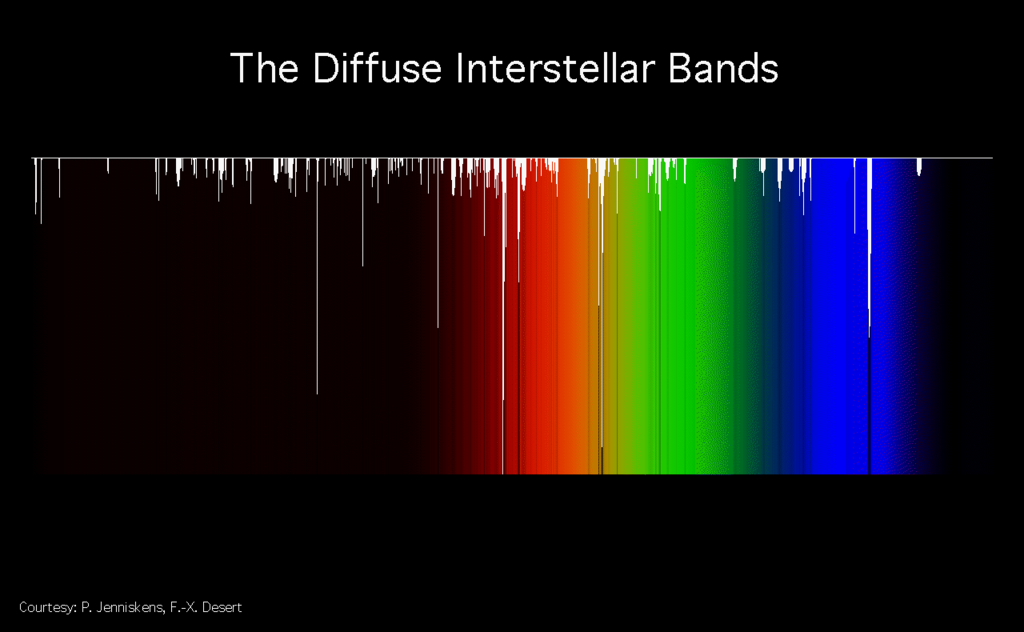 The Diffuse Interstellar Bands

Courtesy: P. Jenniskens, F.-X. Desert